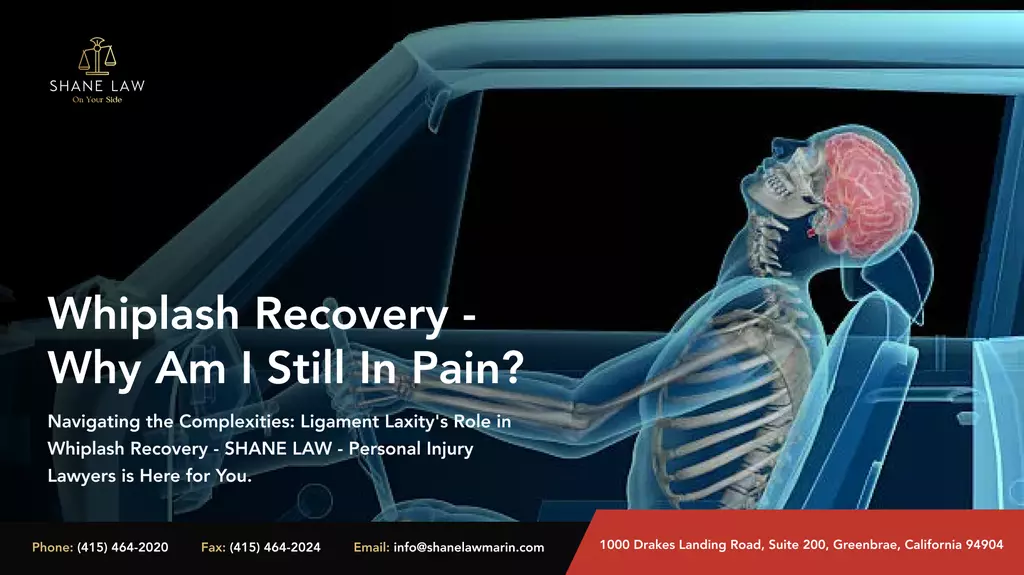 SHANE LAW
On Your Side

Whiplash Recovery - Why Am I Still In Pain?

Navigating the Complexities: Ligament Laxity's Role in Whiplash Recovery - SHANE LAW - Personal Injury Lawyers is Here for You.

Phone: (415) 464-2020 Fax: (415) 464-2024 Email: info@shanelawmarin.com

1000 Drakes Landing Road, Suite 200, Greenbrae, California 94904